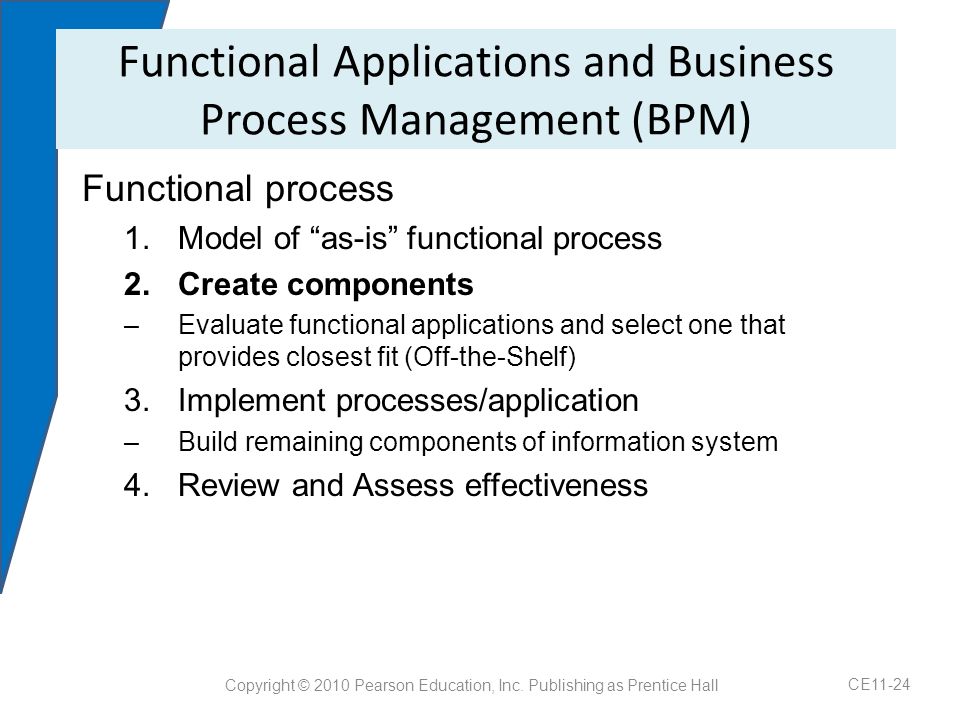 Functional Applications and Business Process Management (BPM)

Functional process

1. Model of “as-is” functional process

2. Create components

– Evaluate functional applications and select one that provides closest fit (Off-the-Shelf)

3. Implement processes/application

– Build remaining components of information system

4. Review and Assess effectiveness

Copyright © 2010 Pearson Education, Inc. Publishing as Prentice Hall

CE11-24